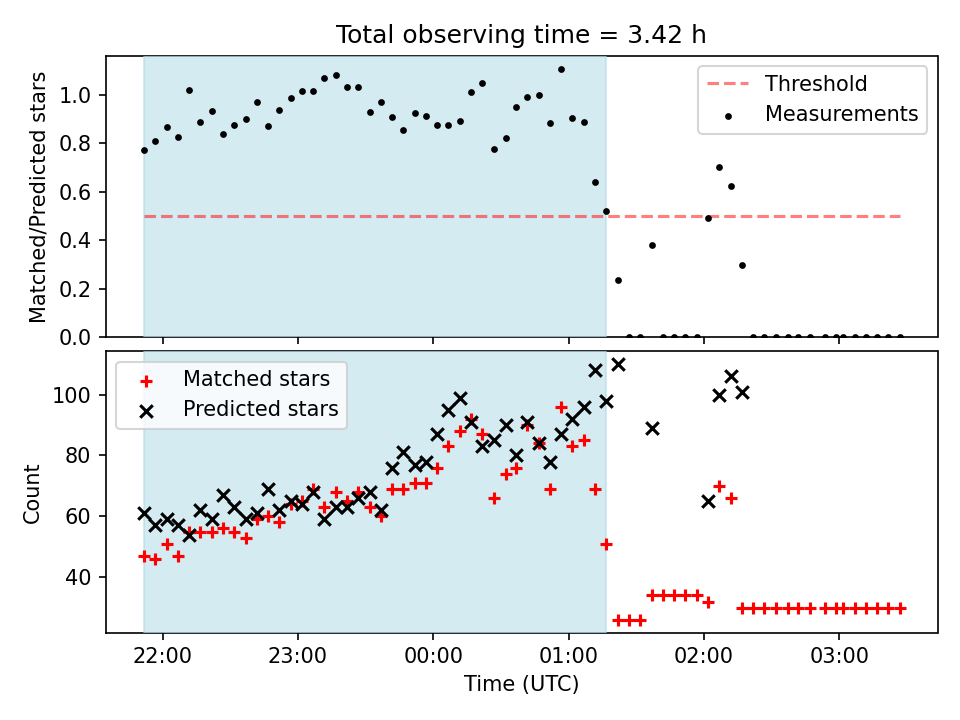 Total observing time = 3.42 h

Matched/Predicted stars

1.0
0.8
0.6
0.4
0.2
0.0

Threshold
Measurements

Count

100
80
60
40

Matched stars
Predicted stars

22:00
23:00
00:00
01:00
02:00
03:00

Time (UTC)